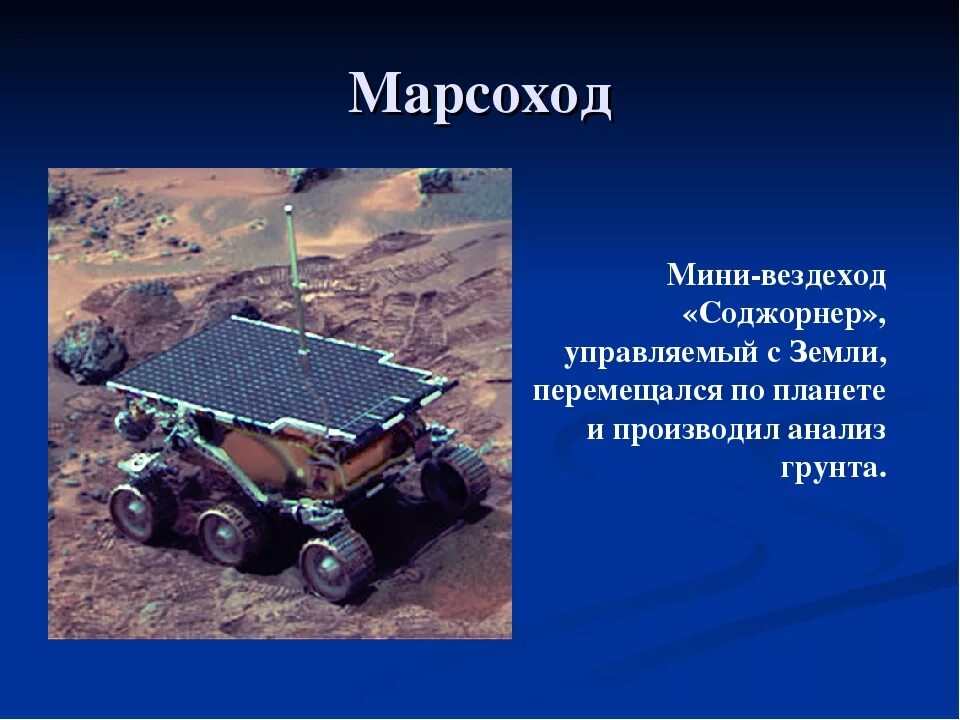 Марсоход

Мини-вездеход «Соджорнер», управляемый с Земли, перемещался по планете и производил анализ грунта.